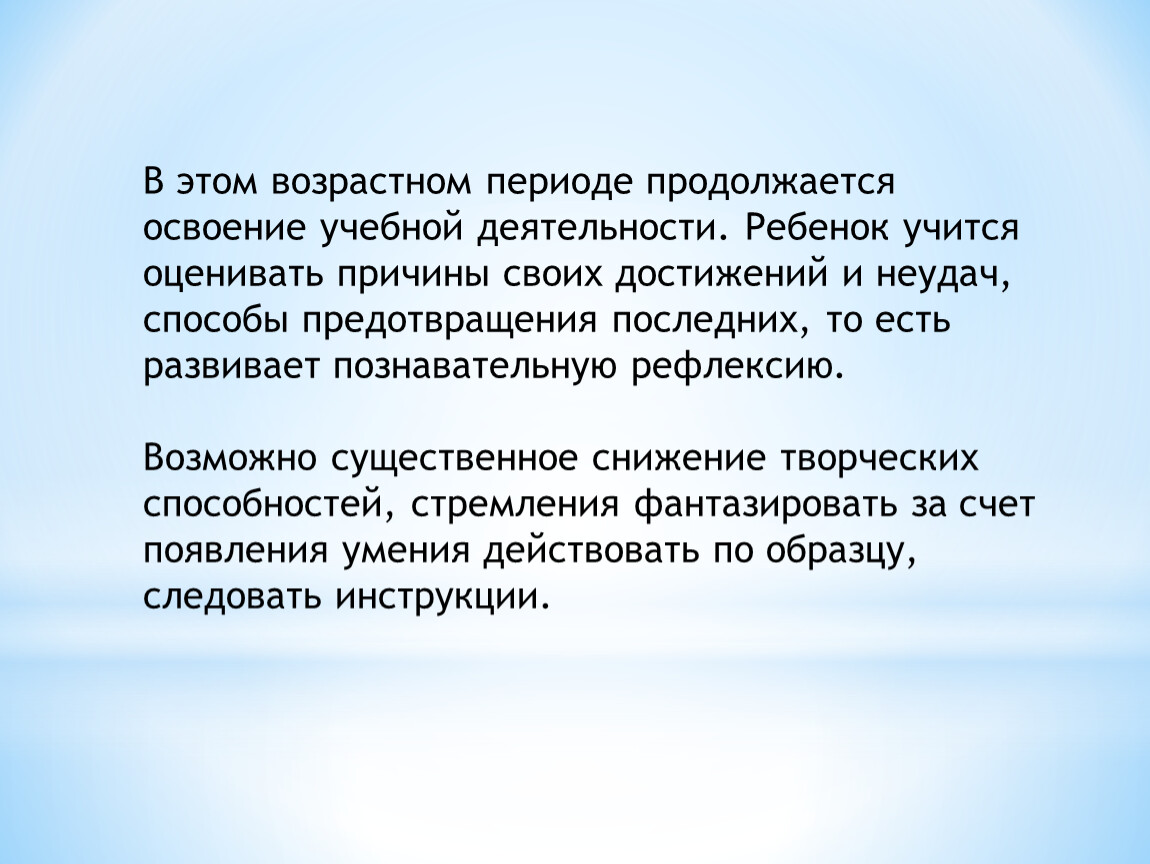 В этом возрастном периоде продолжается освоение учебной деятельности. Ребенок учится оценивать причины своих достижений и неудач, способы предотвращения последних, то есть развивает познавательную рефлексию.

Возможно существенное снижение творческих способностей, стремления фантазировать за счет появления умения действовать по образцу, следовать инструкции.